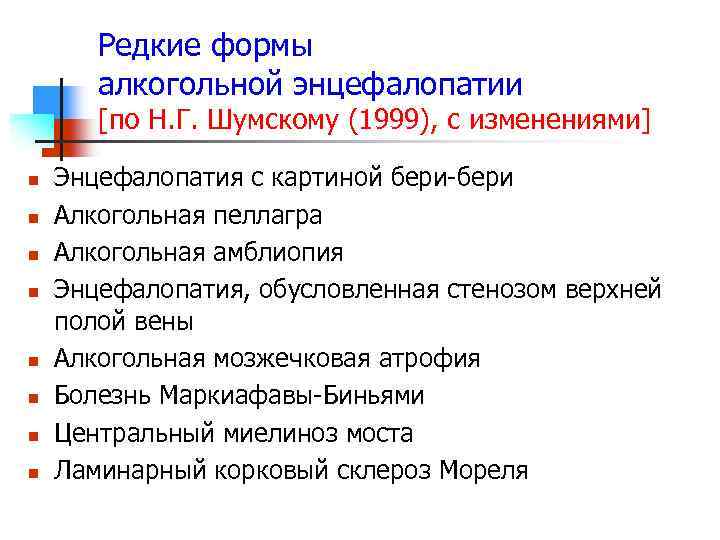 Редкие формы
алкогольной энцефалопатии
[по Н.Г. Шумскому (1999), с изменениями]

- Энцефалопатия с картиной бери-бери
- Алкогольная пеллагра
- Алкогольная амблиопия
- Энцефалопатия, обусловленная стенозом верхней полой вены
- Алкогольная мозжечковая атрофия
- Болезнь Маркиафавы-Биньями
- Центральный миелиноз моста
- Ламинарный корковый склероз Мореля